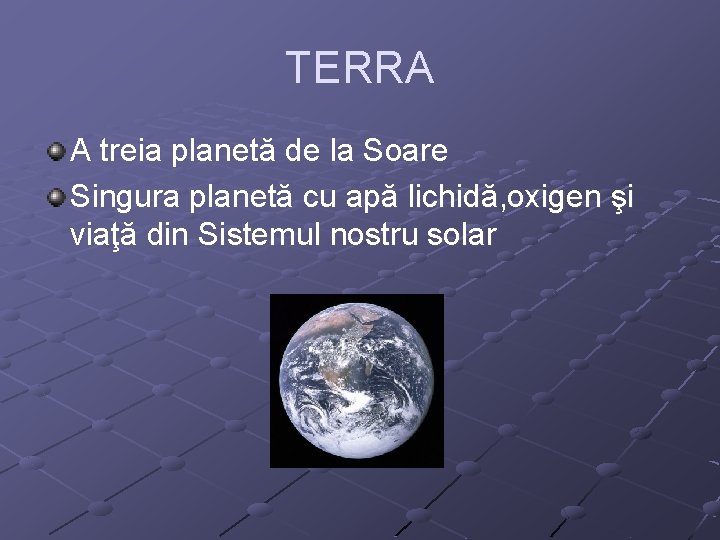 TERRA

A treia planetă de la Soare

Singura planetă cu apă lichidă,oxigen şi viaţă din Sistemul nostru solar